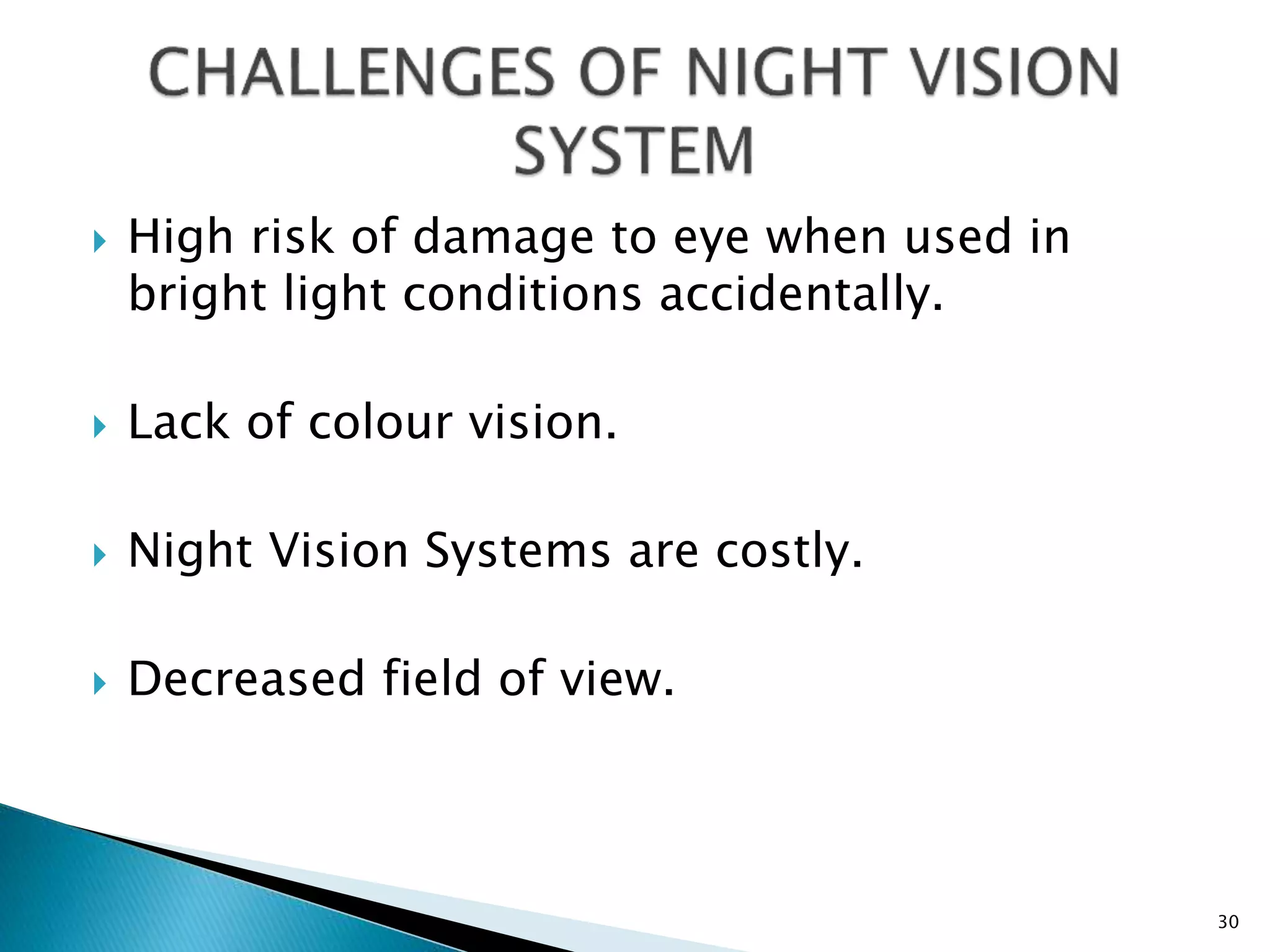 CHALLENGES OF NIGHT VISION SYSTEM

High risk of damage to eye when used in bright light conditions accidentally.

Lack of colour vision.

Night Vision Systems are costly.

Decreased field of view.

30